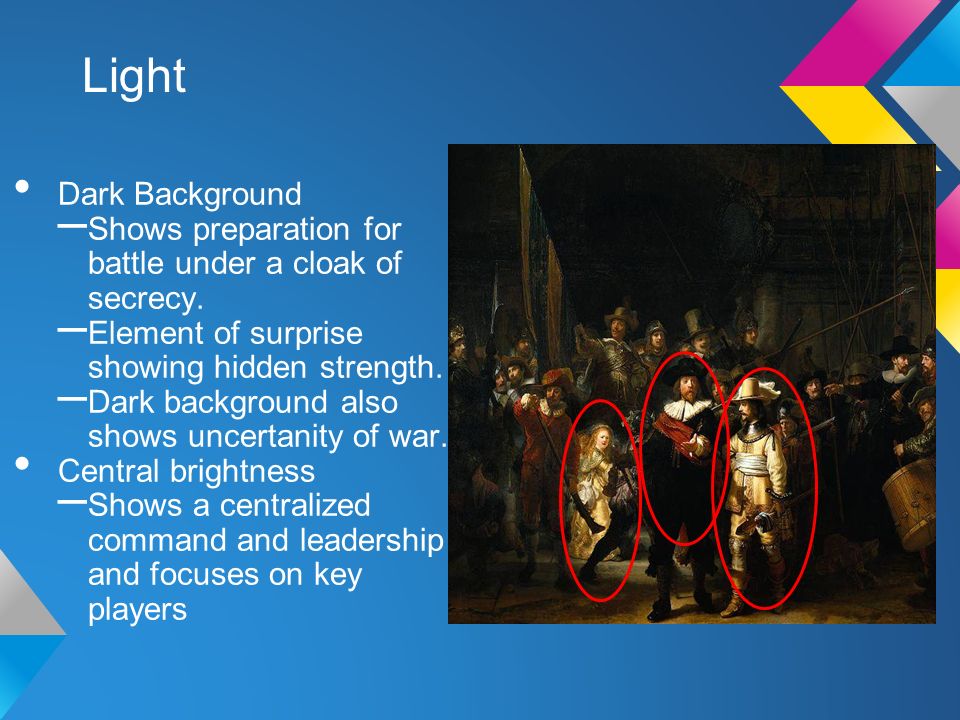 Light

• Dark Background
 – Shows preparation for battle under a cloak of secrecy.
 – Element of surprise showing hidden strength.
 – Dark background also shows uncertanity of war.
• Central brightness
 – Shows a centralized command and leadership and focuses on key players